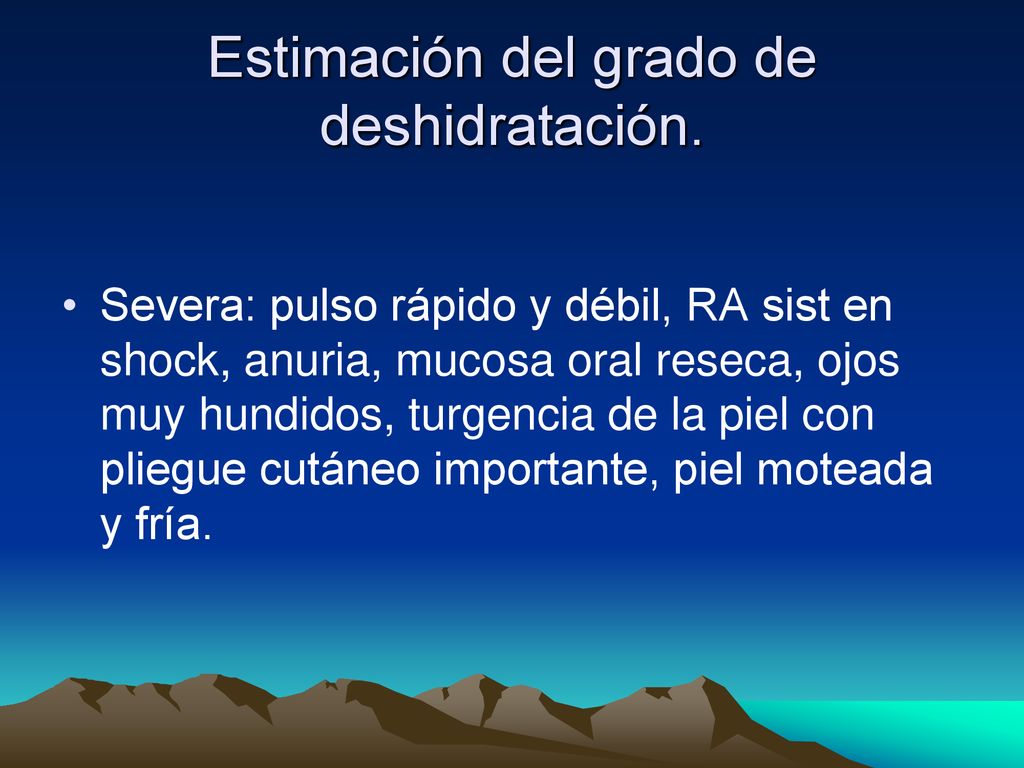 Estimación del grado de deshidratación.

• Severa: pulso rápido y débil, RA sist en shock, anuria, mucosa oral reseca, ojos muy hundidos, turgencia de la piel con pliegue cutáneo importante, piel moteada y fría.